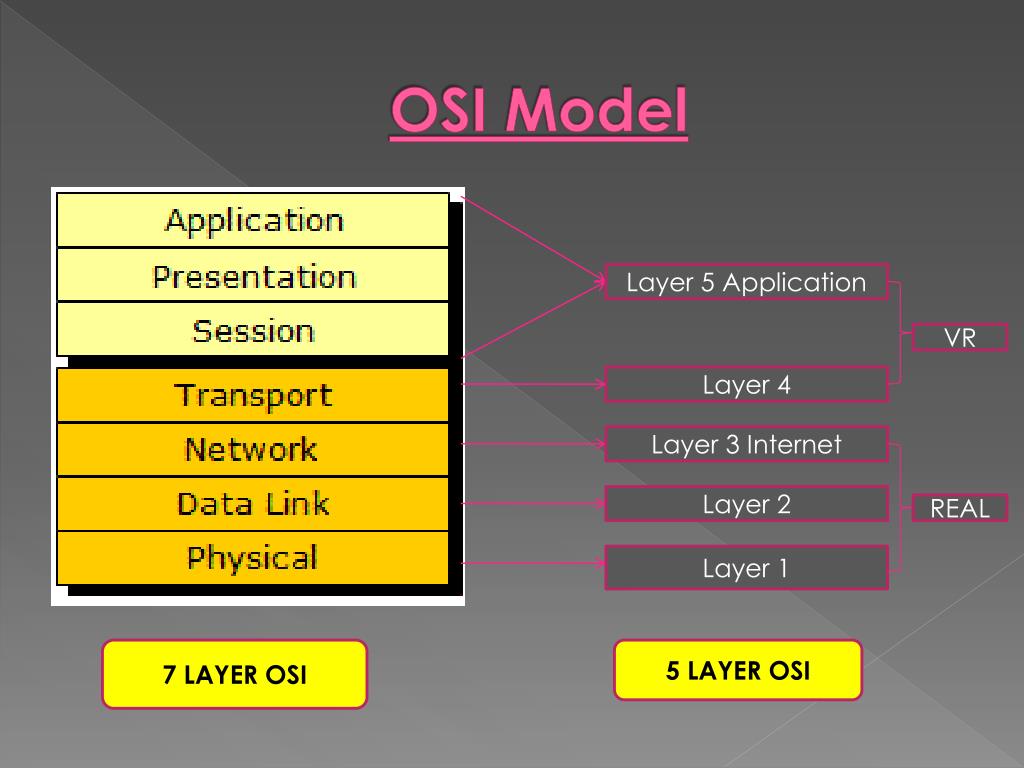 OSI Model

Application
Presentation
Session
Transport
Network
Data Link
Physical

Layer 5 Application
Layer 4
Layer 3 Internet
Layer 2
Layer 1

VR
REAL

7 LAYER OSI

5 LAYER OSI